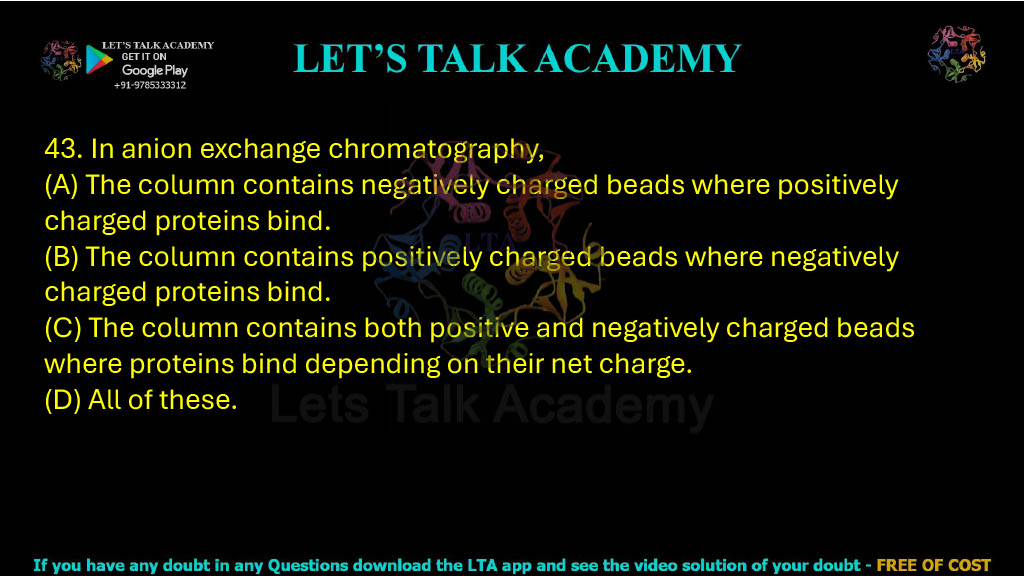 LET'S TALK ACADEMY
GET IT ON
Google Play
+91-9785333312

LET'S TALK ACADEMY

43. In anion exchange chromatography,
(A) The column contains negatively charged beads where positively charged proteins bind.
(B) The column contains positively charged beads where negatively charged proteins bind.
(C) The column contains both positive and negatively charged beads where proteins bind depending on their net charge.
(D) All of these.

LTA

Lets Talk Academy

If you have any doubt in any Questions download the LTA app and see the video solution of your doubt - FREE OF COST